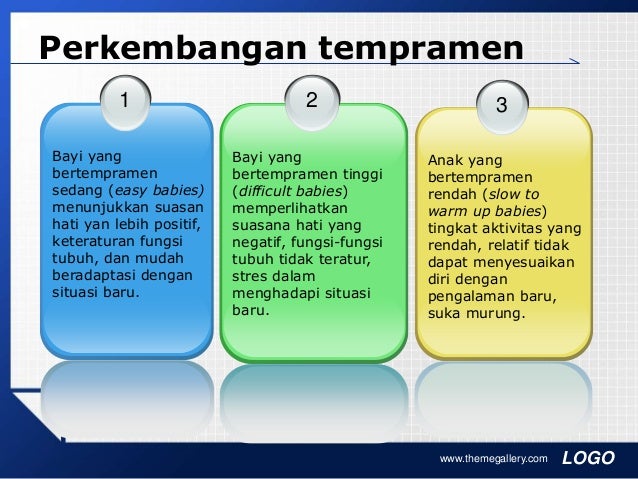 Perkembangan tempramen

1

Bayi yang bertempramen sedang (easy babies) menunjukkan suasan hati yan lebih positif, keteraturan fungsi tubuh, dan mudah beradaptasi dengan situasi baru.

2

Bayi yang bertempramen tinggi (difficult babies) memperlihatkan suasana hati yang negatif, fungsi-fungsi tubuh tidak teratur, stres dalam menghadapi situasi baru.

3

Anak yang bertempramen rendah (slow to warm up babies) tingkat aktivitas yang rendah, relatif tidak dapat menyesuaikan diri dengan pengalaman baru, suka murung.

www.themegallery.com LOGO